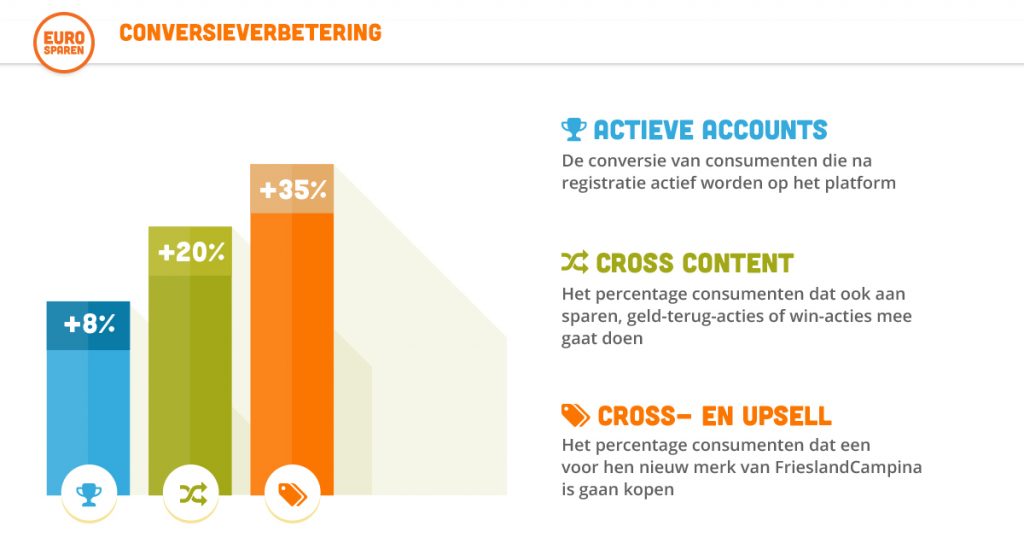 EURO SPAREN

CONVERSIEVERBETERING

+8%

+20%

+35%

ACTIEVE ACCOUNTS
De conversie van consumenten die na registratie actief worden op het platform

CROSS CONTENT
Het percentage consumenten dat ook aan sparen, geld-terug-acties of win-acties mee gaat doen

CROSS- EN UPSELL
Het percentage consumenten dat een voor hen nieuw merk van FrieslandCampina is gaan kopen